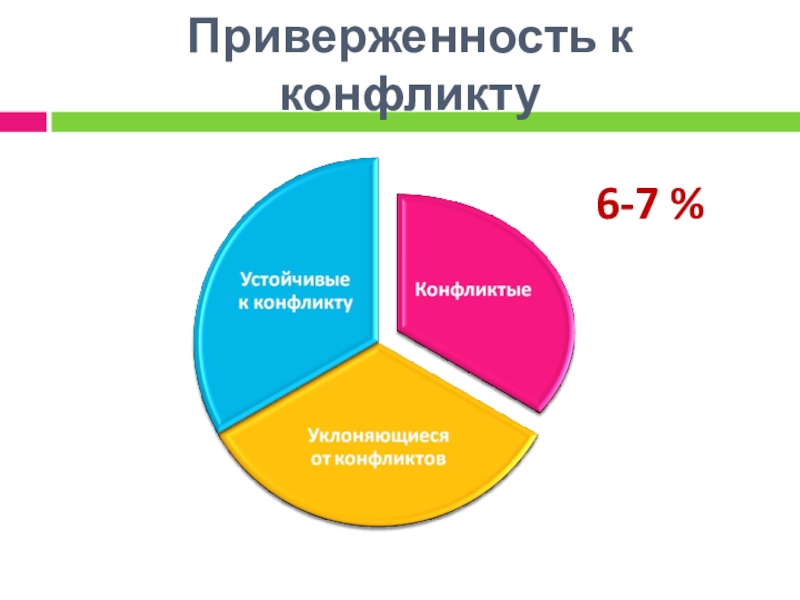 Приверженность к конфликту

6-7 %

Устойчивые к конфликту

Конфликтые

Уклоняющиеся от конфликтов